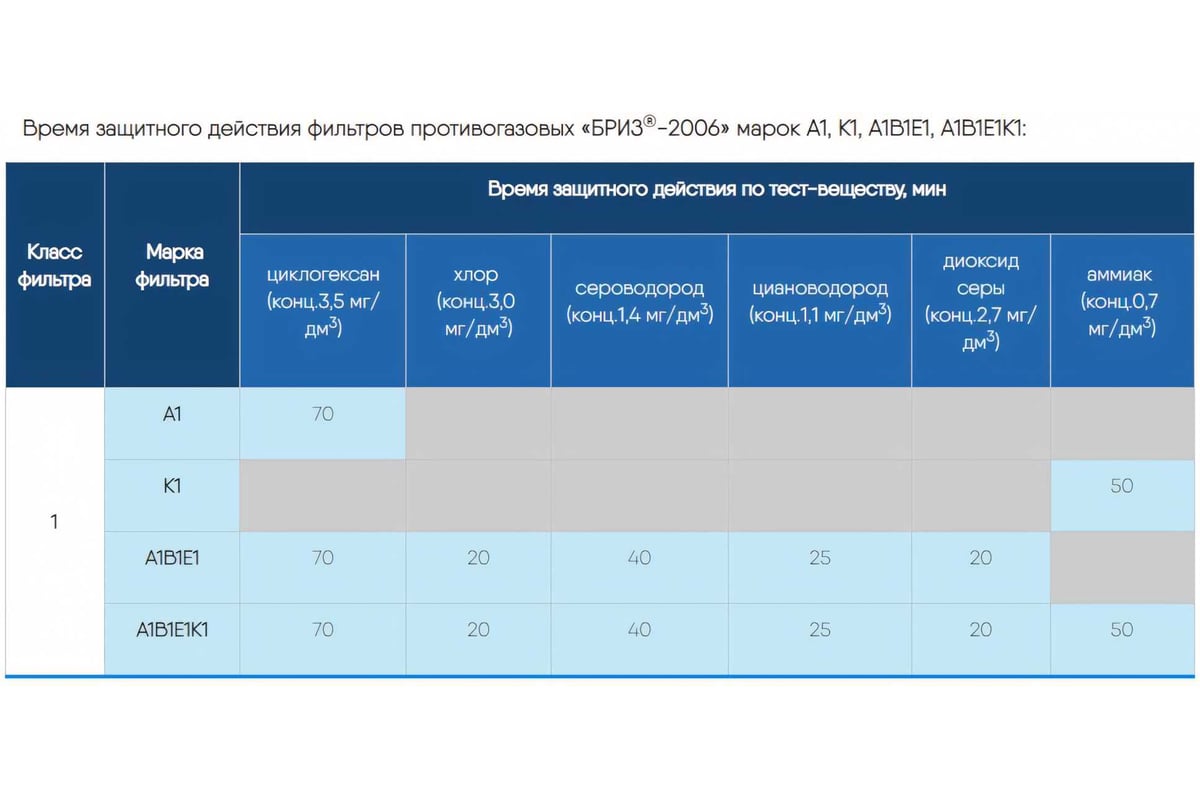 Время защитного действия фильтров противогазовых «БРИЗ®-2006» марок А1, К1, А1В1Е1, А1В1Е1К1:

| Класс фильтра | Марка фильтра | Время защитного действия по тест-веществу, мин | | | | | |
|---|---|---|---|---|---|---|---|
| | | циклогексан (конц.3,5 мг/дм$^3$) | хлор (конц.3,0 мг/дм$^3$) | сероводород (конц.1,4 мг/дм$^3$) | циановодород (конц.1,1 мг/дм$^3$) | диоксид серы (конц.2,7 мг/дм$^3$) | аммиак (конц.0,7 мг/дм$^3$) |
| 1 | А1 | 70 | | | | | |
| | К1 | | | | | | 50 |
| | А1В1Е1 | 70 | 20 | 40 | 25 | 20 | |
| | А1В1Е1К1 | 70 | 20 | 40 | 25 | 20 | 50 |